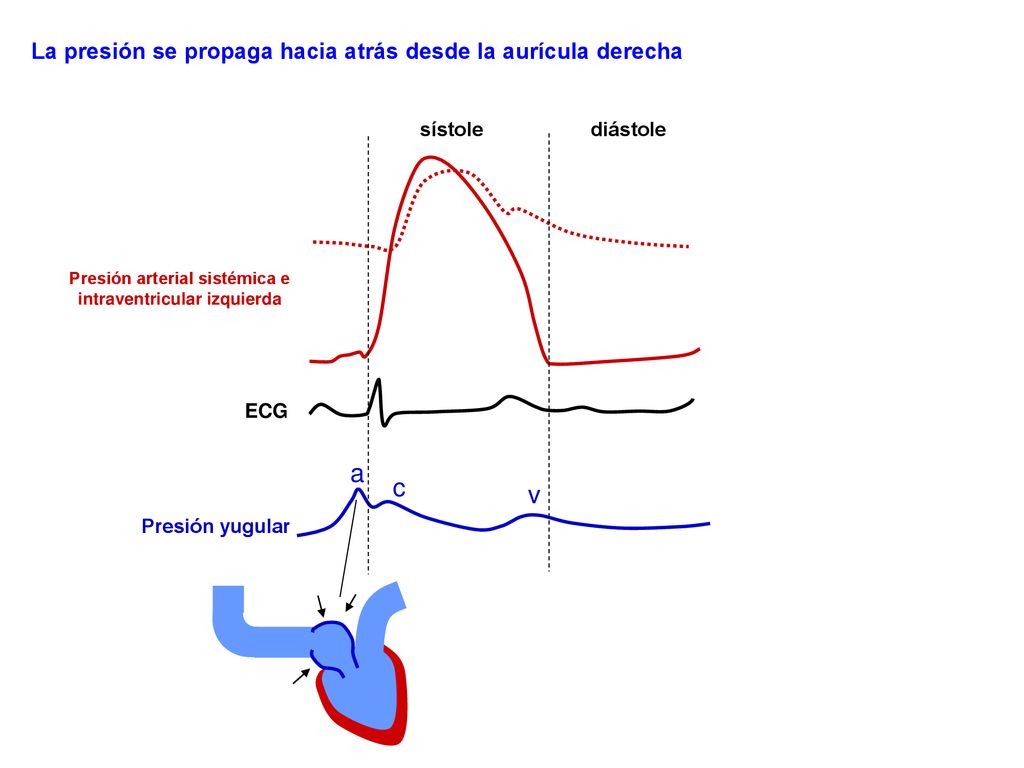 La presión se propaga hacia atrás desde la aurícula derecha

sístole

diástole

Presión arterial sistémica e intraventricular izquierda

ECG

a

c

v

Presión yugular